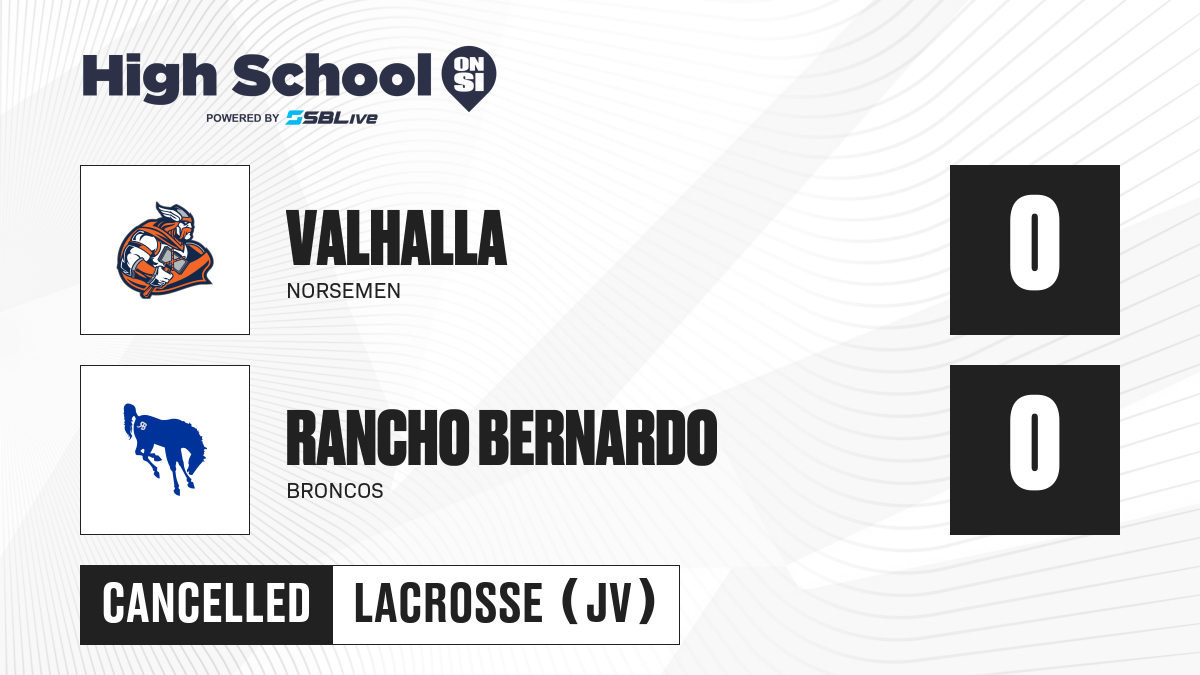 High School ON SI
POWERED BY SBLive

VALHALLA
NORSEMEN

0

RANCHO BERNARDO
BRONCOS

0

CANCELLED
LACROSSE (JV)